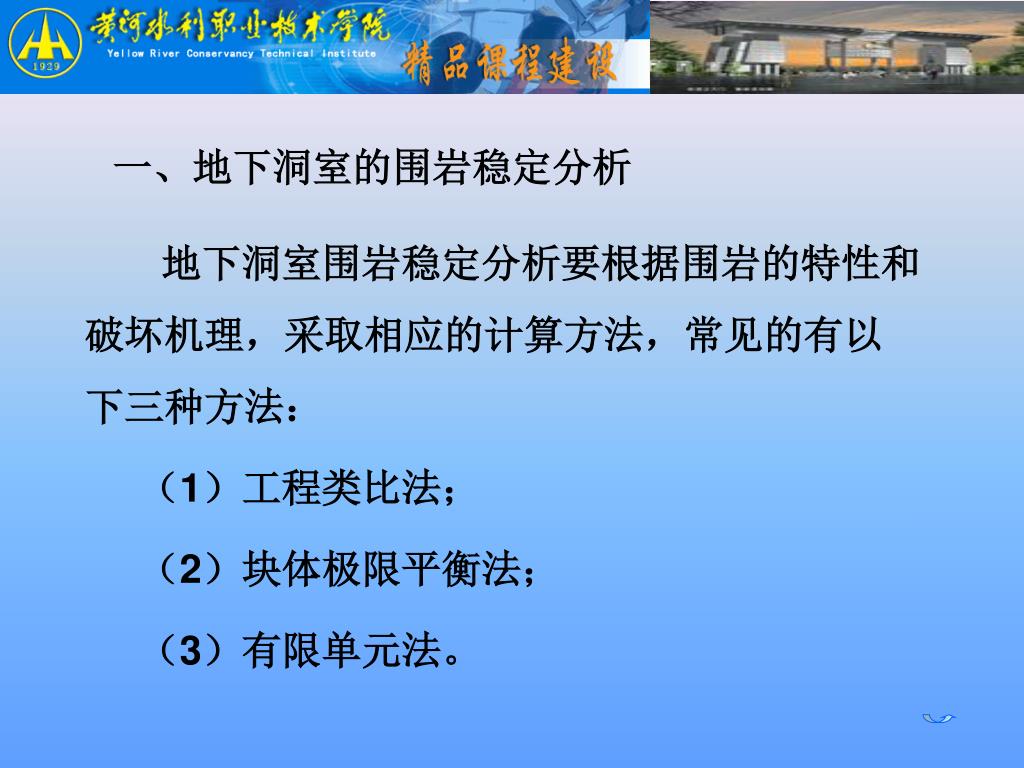 1929

黄河水利职业技术学院
Yellow River Conservancy Technical Institute

精品课程建设

一、地下洞室的围岩稳定分析

地下洞室围岩稳定分析要根据围岩的特性和破坏机理，采取相应的计算方法，常见的有以下三种方法：

（1）工程类比法；

（2）块体极限平衡法；

（3）有限单元法。